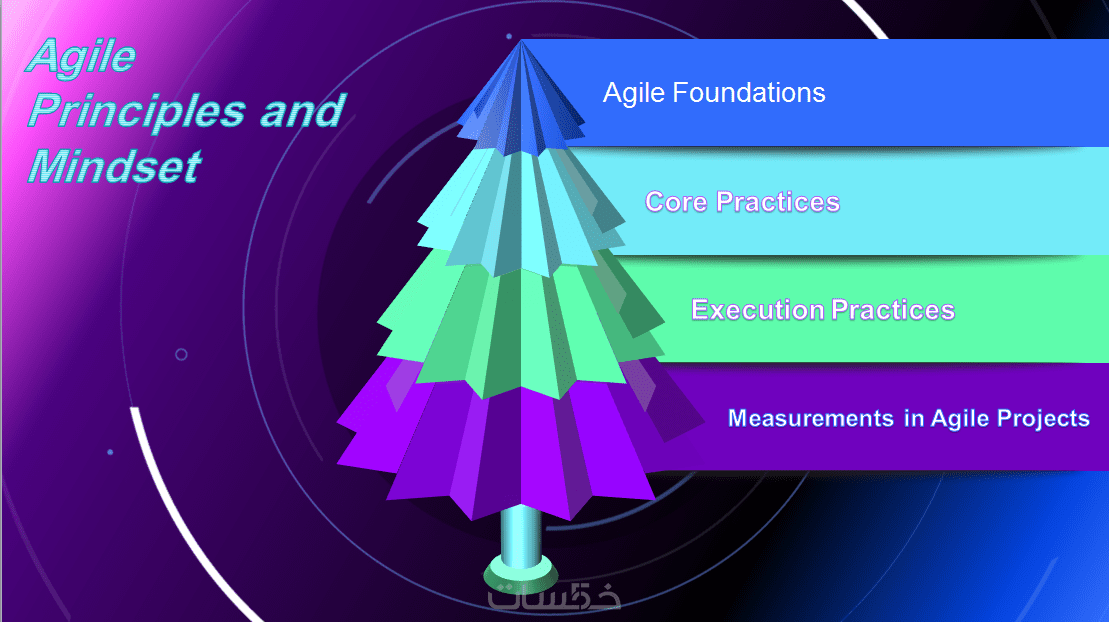 Agile Principles and Mindset

Agile Foundations

Core Practices

Execution Practices

Measurements in Agile Projects

خمسات